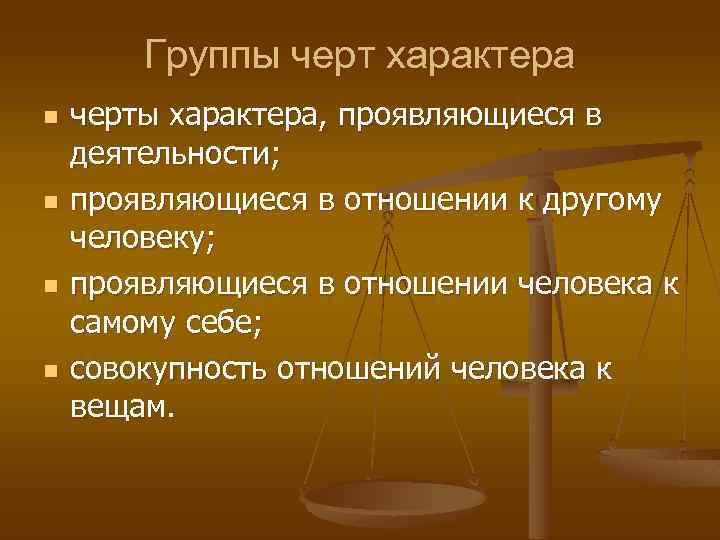 Группы черт характера

- черты характера, проявляющиеся в деятельности;
- проявляющиеся в отношении к другому человеку;
- проявляющиеся в отношении человека к самому себе;
- совокупность отношений человека к вещам.